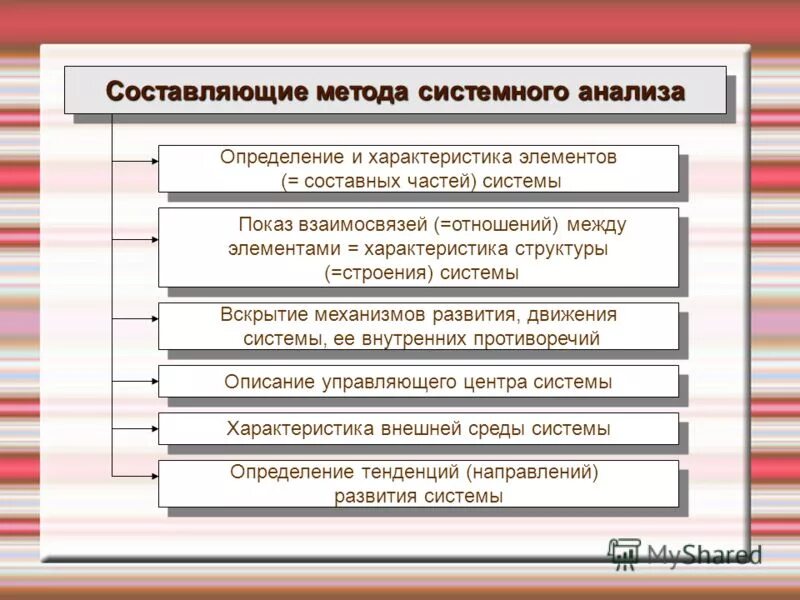 Составляющие метода системного анализа

Определение и характеристика элементов (= составных частей) системы

Показ взаимосвязей (=отношений) между элементами = характеристика структуры (=строения) системы

Вскрытие механизмов развития, движения системы, ее внутренних противоречий

Описание управляющего центра системы

Характеристика внешней среды системы

Определение тенденций (направлений) развития системы

MyShared